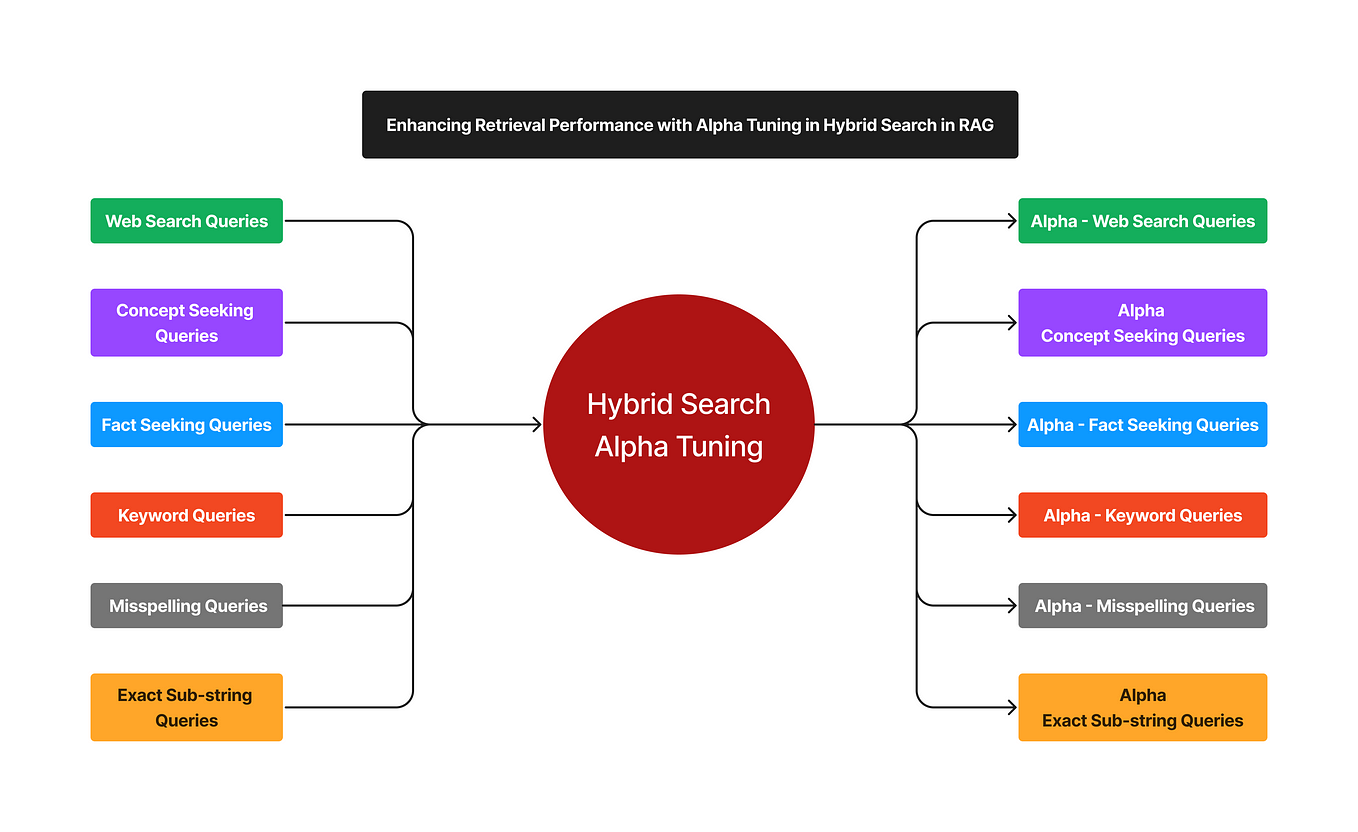 Enhancing Retrieval Performance with Alpha Tuning in Hybrid Search in RAG

Web Search Queries

Concept Seeking Queries

Fact Seeking Queries

Keyword Queries

Misspelling Queries

Exact Sub-string Queries

Hybrid Search Alpha Tuning

Alpha - Web Search Queries

Alpha Concept Seeking Queries

Alpha - Fact Seeking Queries

Alpha - Keyword Queries

Alpha - Misspelling Queries

Alpha Exact Sub-string Queries